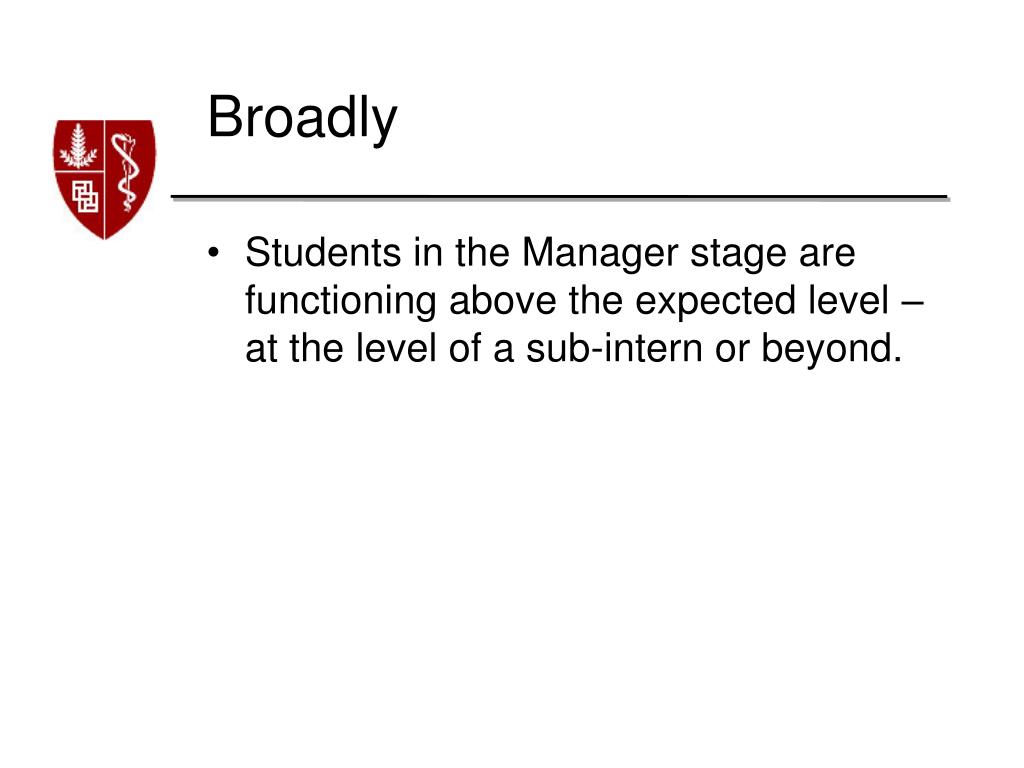 Broadly

• Students in the Manager stage are functioning above the expected level – at the level of a sub-intern or beyond.